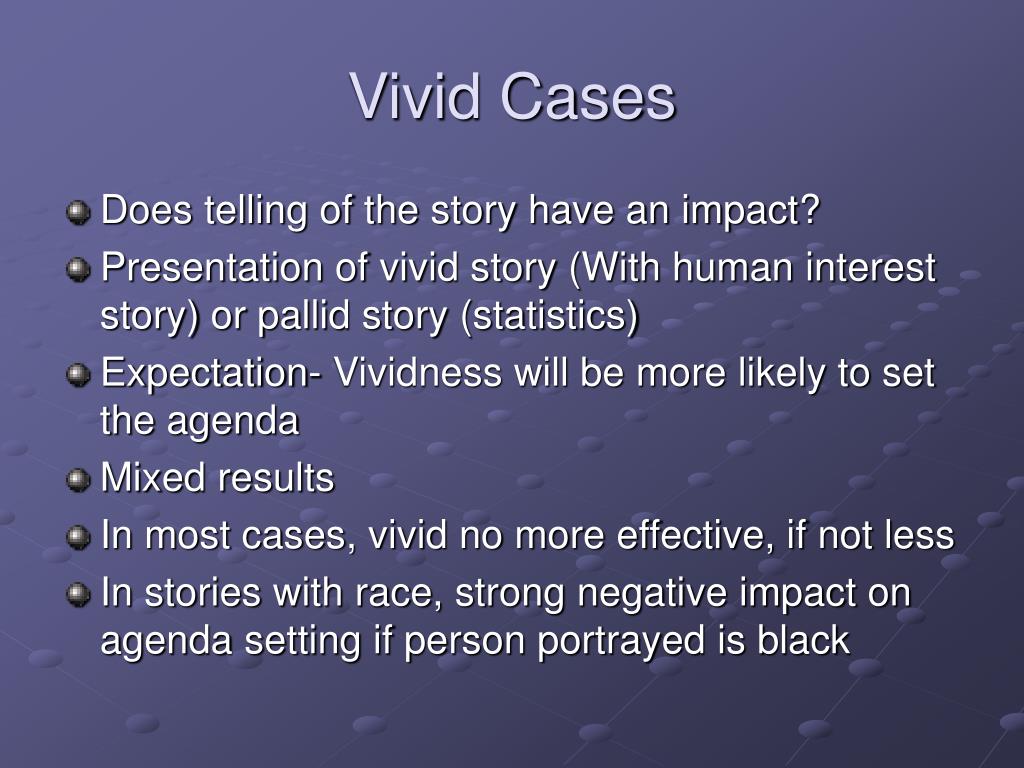 Vivid Cases

Does telling of the story have an impact?
Presentation of vivid story (With human interest story) or pallid story (statistics)
Expectation- Vividness will be more likely to set the agenda
Mixed results
In most cases, vivid no more effective, if not less
In stories with race, strong negative impact on agenda setting if person portrayed is black